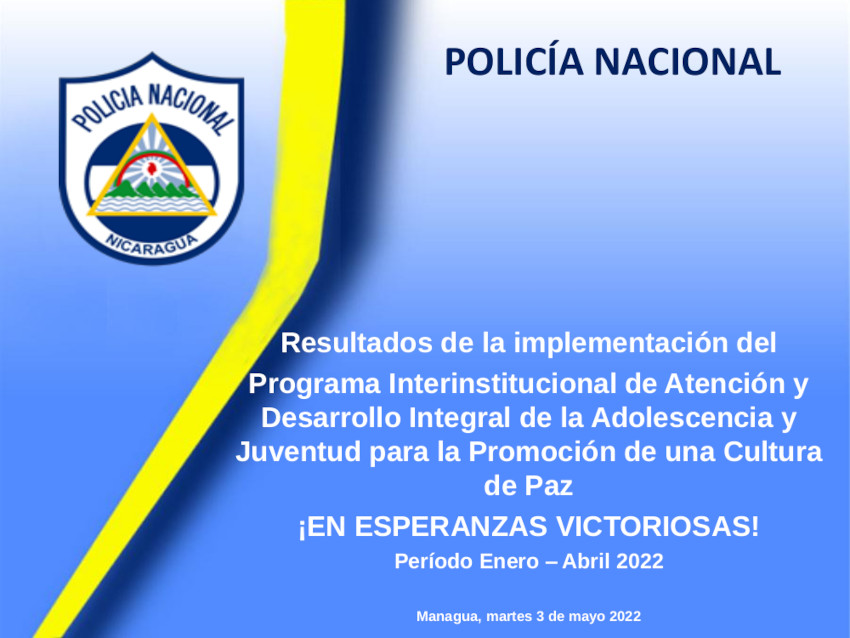 POLICIA NACIONAL
NICARAGUA

POLICÍA NACIONAL

Resultados de la implementación del Programa Interinstitucional de Atención y Desarrollo Integral de la Adolescencia y Juventud para la Promoción de una Cultura de Paz

¡EN ESPERANZAS VICTORIOSAS!

Período Enero – Abril 2022

Managua, martes 3 de mayo 2022